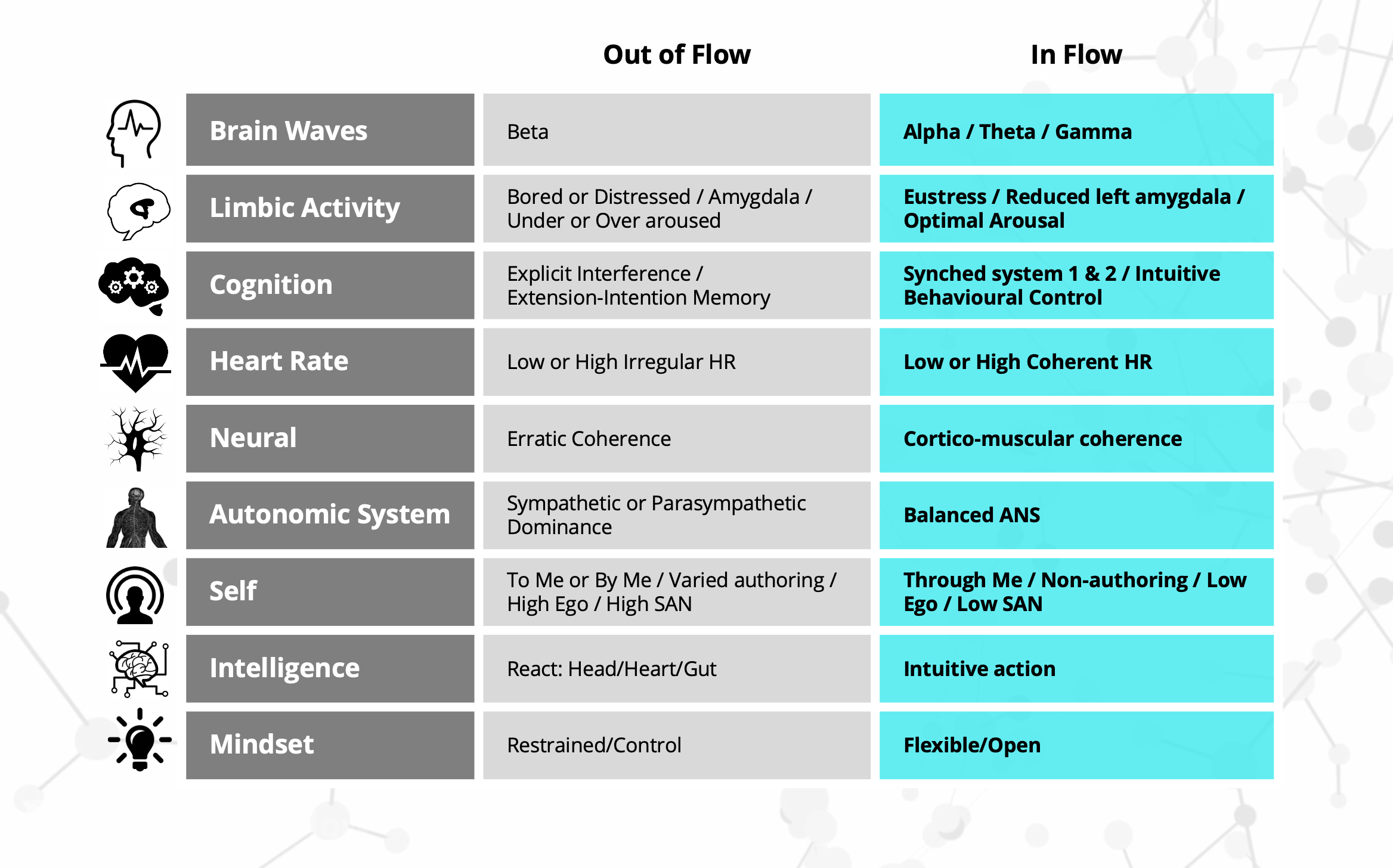 |  | Out of Flow | In Flow |
|---|---|---|
| Brain Waves | Beta | Alpha / Theta / Gamma |
| Limbic Activity | Bored or Distressed / Amygdala / Under or Over aroused | Eustress / Reduced left amygdala / Optimal Arousal |
| Cognition | Explicit Interference / Extension-Intention Memory | Synched system 1 & 2 / Intuitive Behavioural Control |
| Heart Rate | Low or High Irregular HR | Low or High Coherent HR |
| Neural | Erratic Coherence | Cortico-muscular coherence |
| Autonomic System | Sympathetic or Parasympathetic Dominance | Balanced ANS |
| Self | To Me or By Me / Varied authoring / High Ego / High SAN | Through Me / Non-authoring / Low Ego / Low SAN |
| Intelligence | React: Head/Heart/Gut | Intuitive action |
| Mindset | Restrained/Control | Flexible/Open |